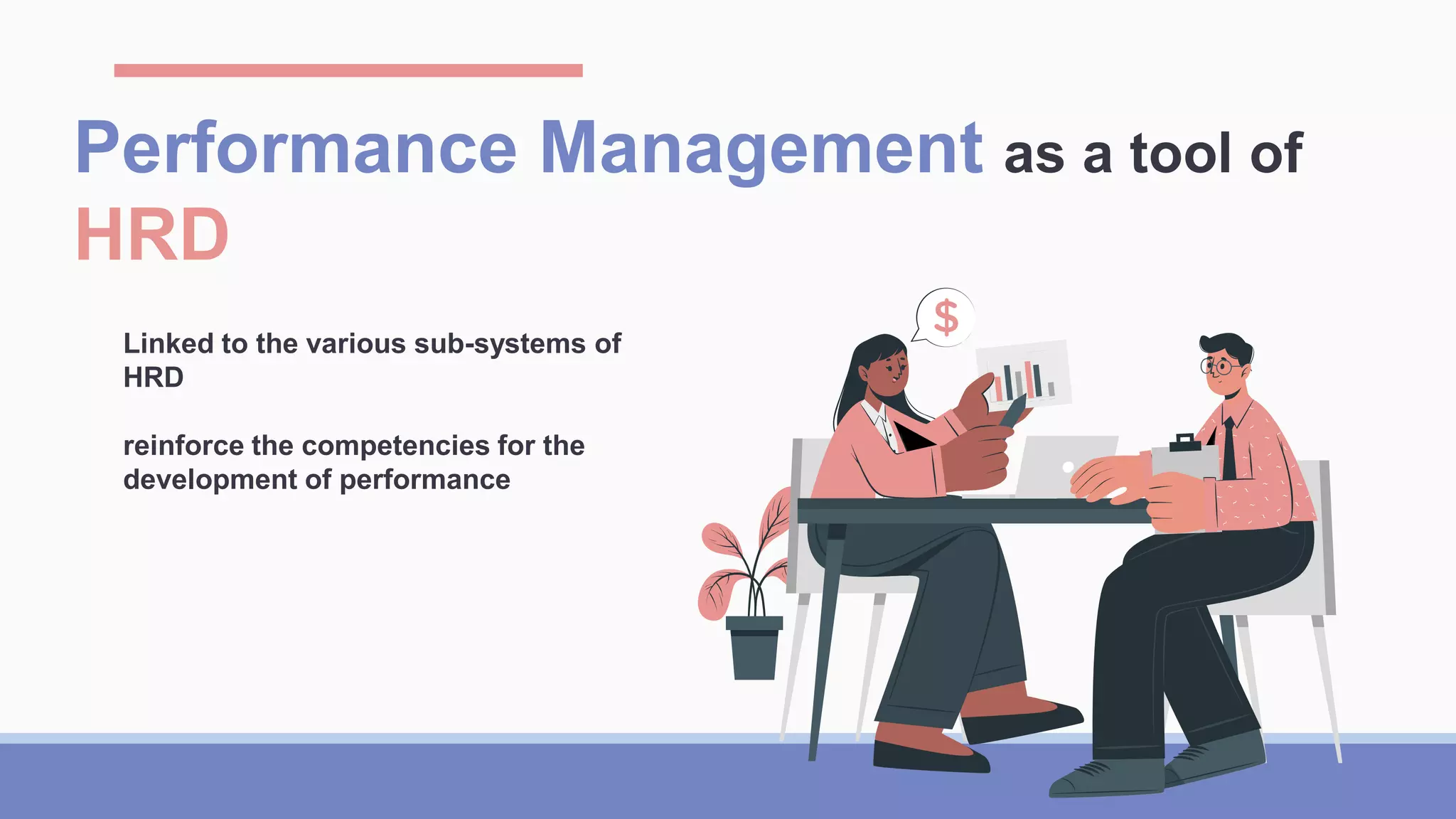 Performance Management as a tool of HRD

Linked to the various sub-systems of HRD

reinforce the competencies for the development of performance

$